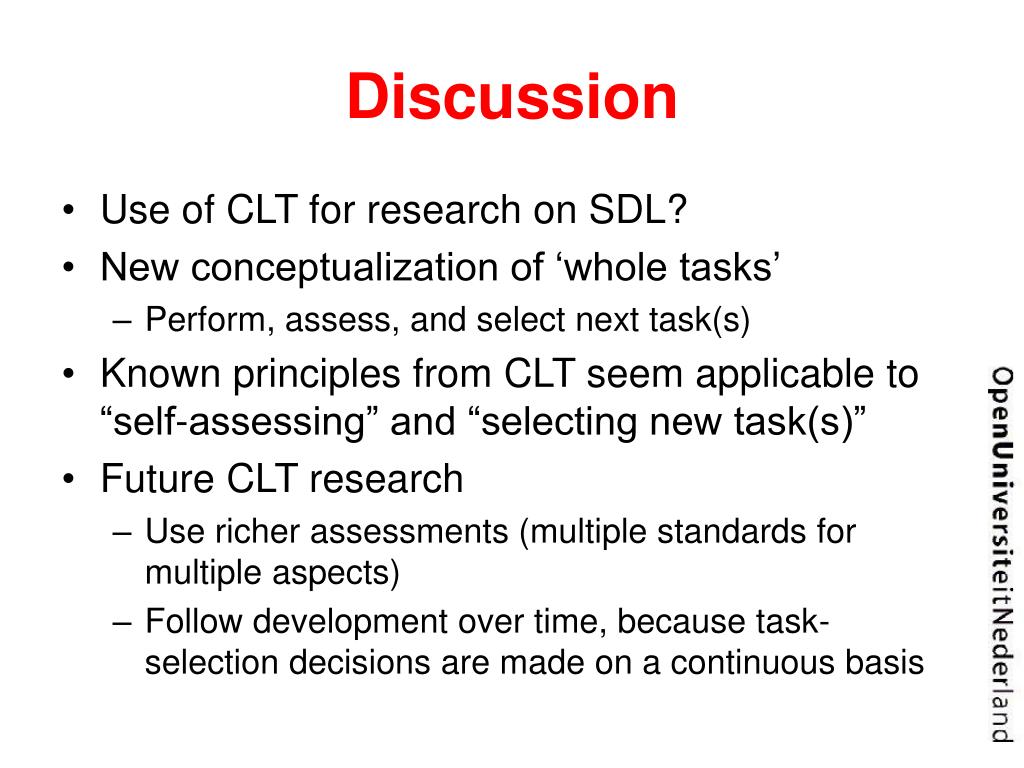 Discussion

• Use of CLT for research on SDL?
• New conceptualization of ‘whole tasks’
– Perform, assess, and select next task(s)
• Known principles from CLT seem applicable to “self-assessing” and “selecting new task(s)”
• Future CLT research
– Use richer assessments (multiple standards for multiple aspects)
– Follow development over time, because task-selection decisions are made on a continuous basis

OpenUniversiteitNederland